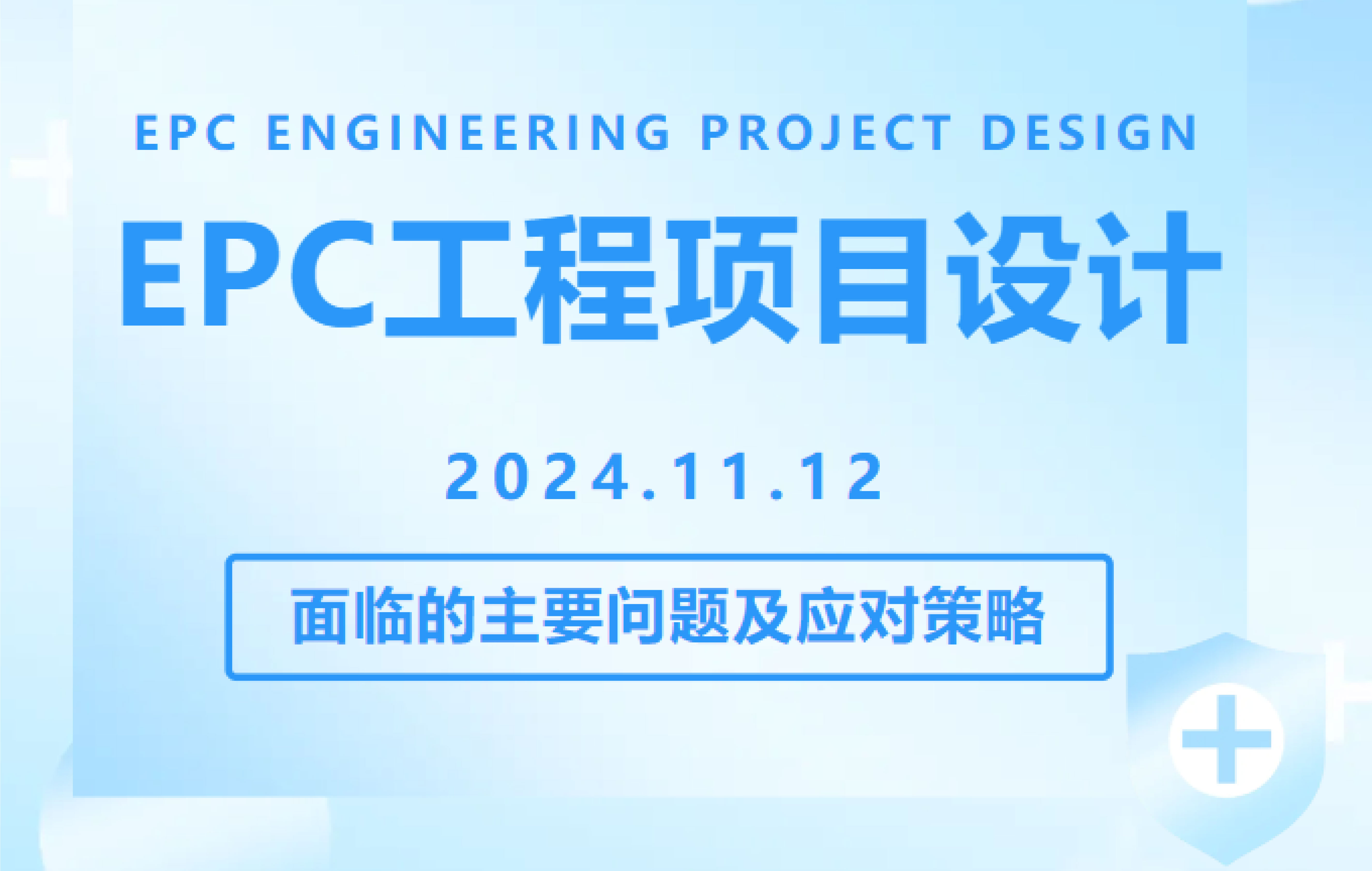 EPC ENGINEERING PROJECT DESIGN

EPC工程项目设计

2024.11.12

面临的主要问题及应对策略